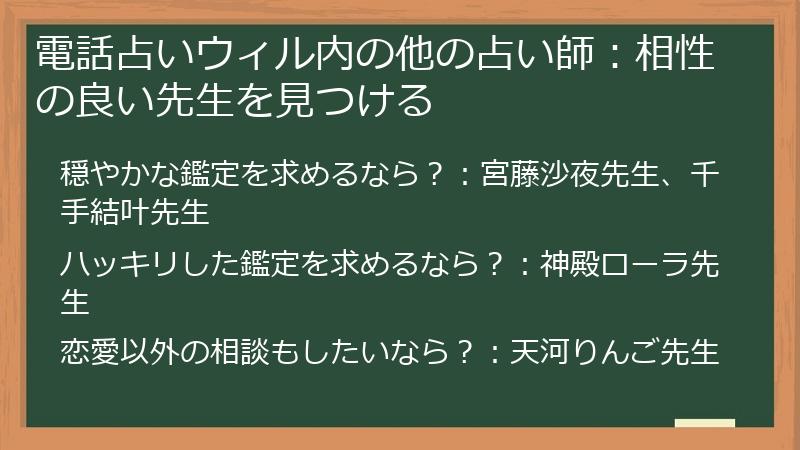 電話占いウィル内の他の占い師：相性の良い先生を見つける

穏やかな鑑定を求めるなら？：宮藤沙夜先生、千手結叶先生

ハッキリした鑑定を求めるなら？：神殿ローラ先生

恋愛以外の相談もしたいなら？：天河りんご先生